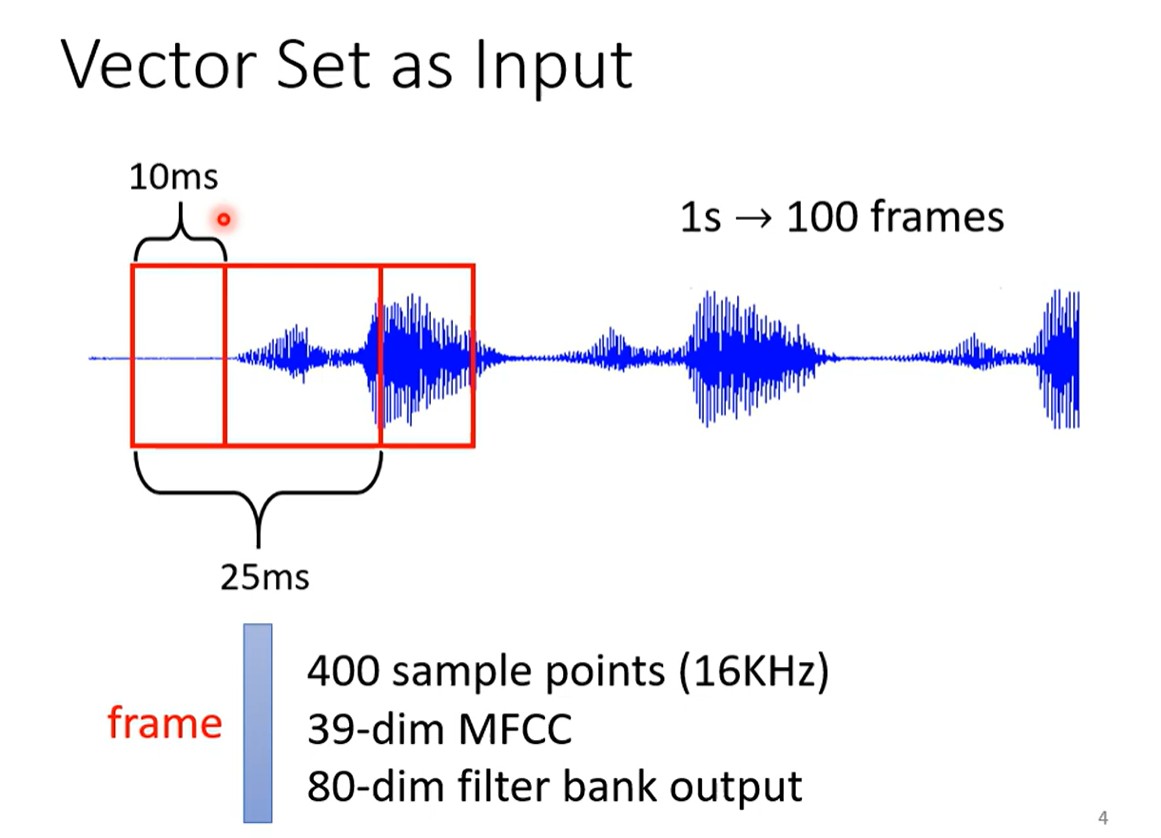 Vector Set as Input

10ms

1s → 100 frames

25ms

frame

400 sample points (16KHz)
39-dim MFCC
80-dim filter bank output

4